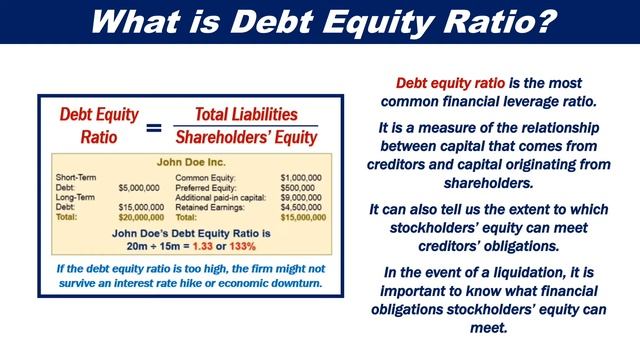 What is Debt Equity Ratio?

Debt Equity Ratio = $\frac{\text{Total Liabilities}}{\text{Shareholders' Equity}}$

John Doe Inc.

| | | | |
|---|---|---|---|
| Short-Term Debt: | $5,000,000 | Common Equity: | $1,000,000 |
| | | Preferred Equity: | $500,000 |
| Long-Term Debt: | $15,000,000 | Additional paid-in capital: | $9,000,000 |
| | | Retained Earnings: | $4,500,000 |
| Total: | $20,000,000 | Total: | $15,000,000 |

John Doe's Debt Equity Ratio is 20m ÷ 15m = 1.33 or 133%

If the debt equity ratio is too high, the firm might not survive an interest rate hike or economic downturn.

Debt equity ratio is the most common financial leverage ratio.

It is a measure of the relationship between capital that comes from creditors and capital originating from shareholders.

It can also tell us the extent to which stockholders' equity can meet creditors' obligations.

In the event of a liquidation, it is important to know what financial obligations stockholders' equity can meet.